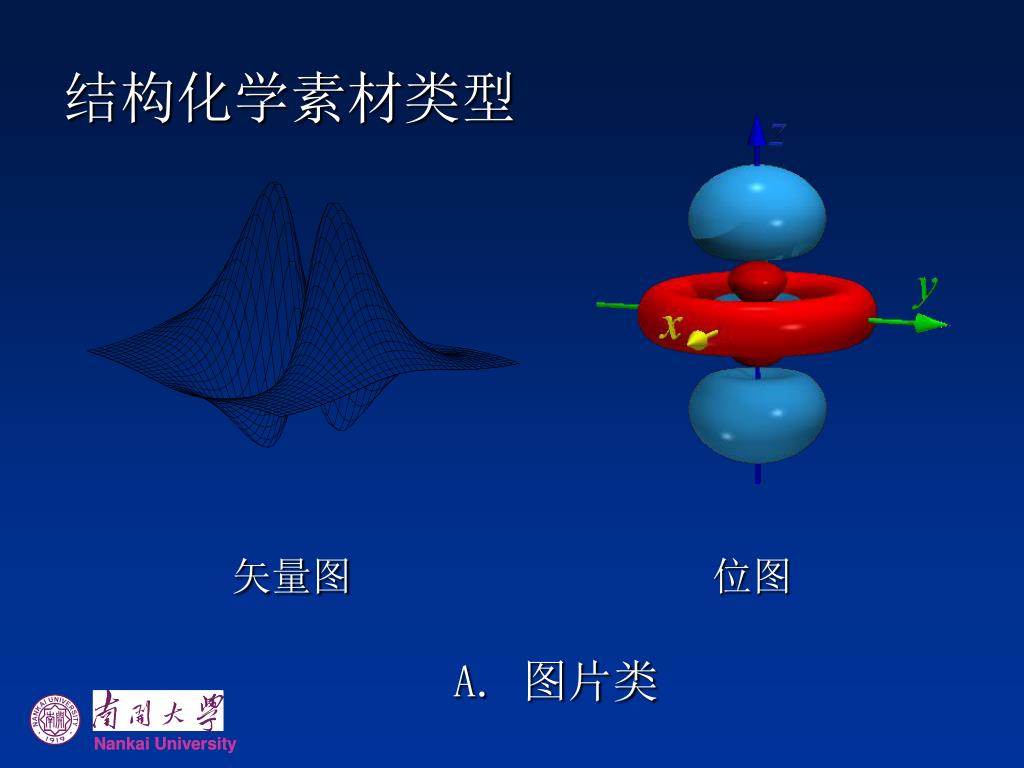 结构化学素材类型

z

y

x

矢量图

位图

A. 图片类

NANKAI UNIVERSITY 1919

南開大學
Nankai University